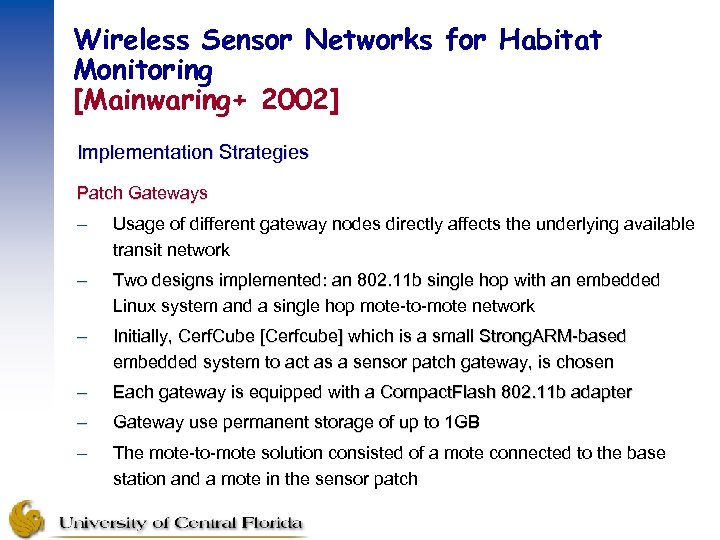 Wireless Sensor Networks for Habitat Monitoring
[Mainwaring+ 2002]

Implementation Strategies

Patch Gateways

– Usage of different gateway nodes directly affects the underlying available transit network

– Two designs implemented: an 802.11b single hop with an embedded Linux system and a single hop mote-to-mote network

– Initially, CerfCube [Cerfcube] which is a small StrongARM-based embedded system to act as a sensor patch gateway, is chosen

– Each gateway is equipped with a CompactFlash 802.11b adapter

– Gateway use permanent storage of up to 1GB

– The mote-to-mote solution consisted of a mote connected to the base station and a mote in the sensor patch

University of Central Florida